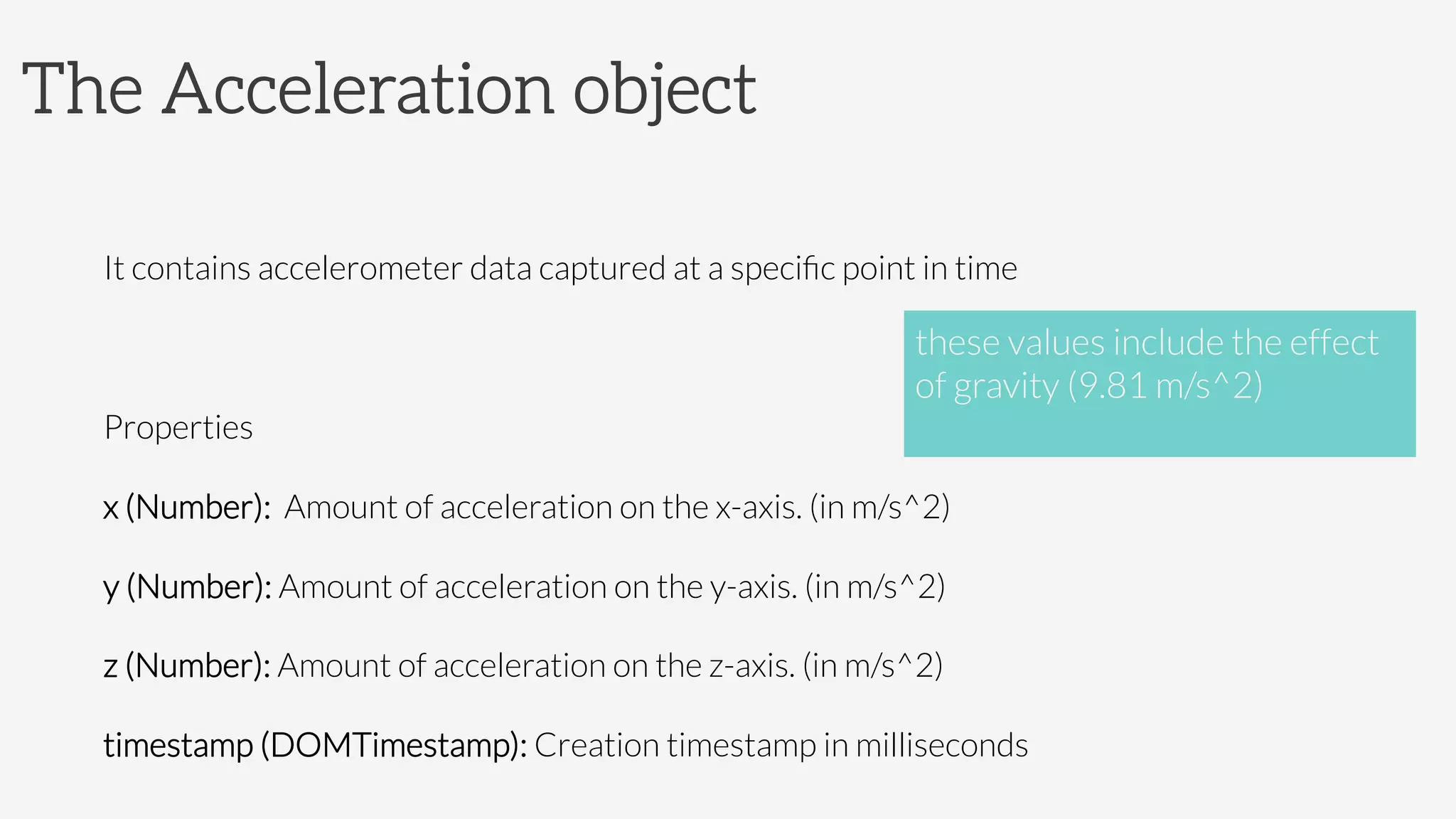 The Acceleration object

It contains accelerometer data captured at a specific point in time

these values include the effect of gravity (9.81 m/s^2)

Properties

x (Number): Amount of acceleration on the x-axis. (in m/s^2)

y (Number): Amount of acceleration on the y-axis. (in m/s^2)

z (Number): Amount of acceleration on the z-axis. (in m/s^2)

timestamp (DOMTimestamp): Creation timestamp in milliseconds